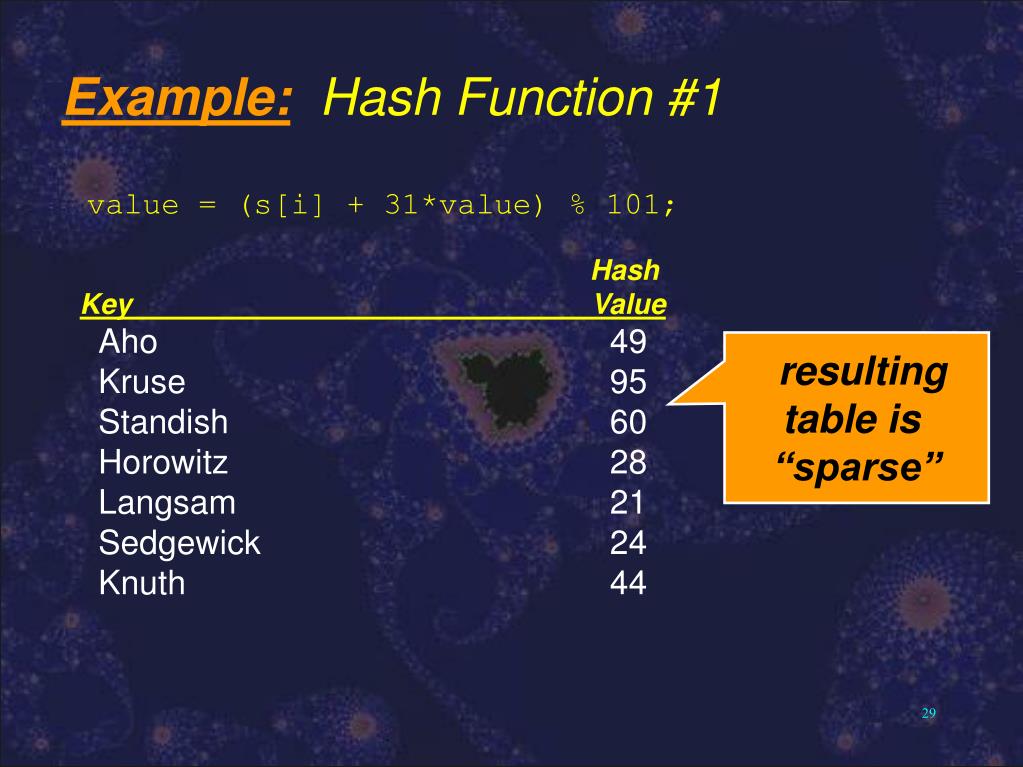 Example: Hash Function #1

value = (s[i] + 31*value) % 101;

| Key | Hash Value |
|---|---|
| Aho | 49 |
| Kruse | 95 |
| Standish | 60 |
| Horowitz | 28 |
| Langsam | 21 |
| Sedgewick | 24 |
| Knuth | 44 |

resulting table is “sparse”

29